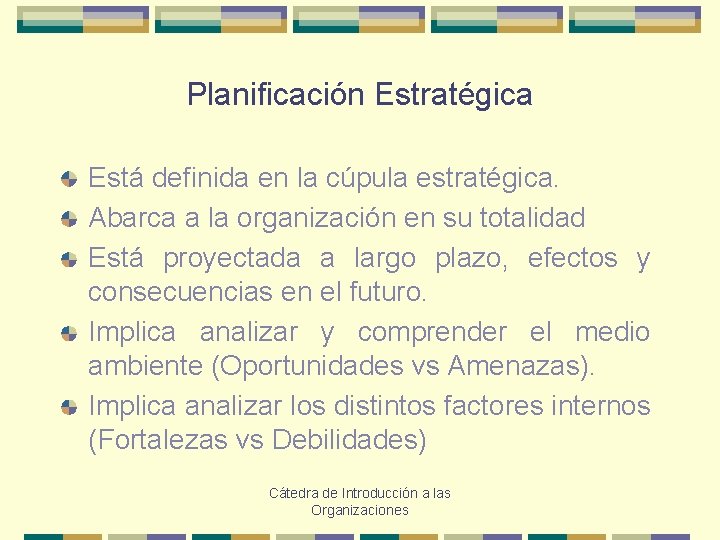 Planificación Estratégica

Está definida en la cúpula estratégica.

Abarca a la organización en su totalidad

Está proyectada a largo plazo, efectos y consecuencias en el futuro.

Implica analizar y comprender el medio ambiente (Oportunidades vs Amenazas).

Implica analizar los distintos factores internos (Fortalezas vs Debilidades)

Cátedra de Introducción a las Organizaciones